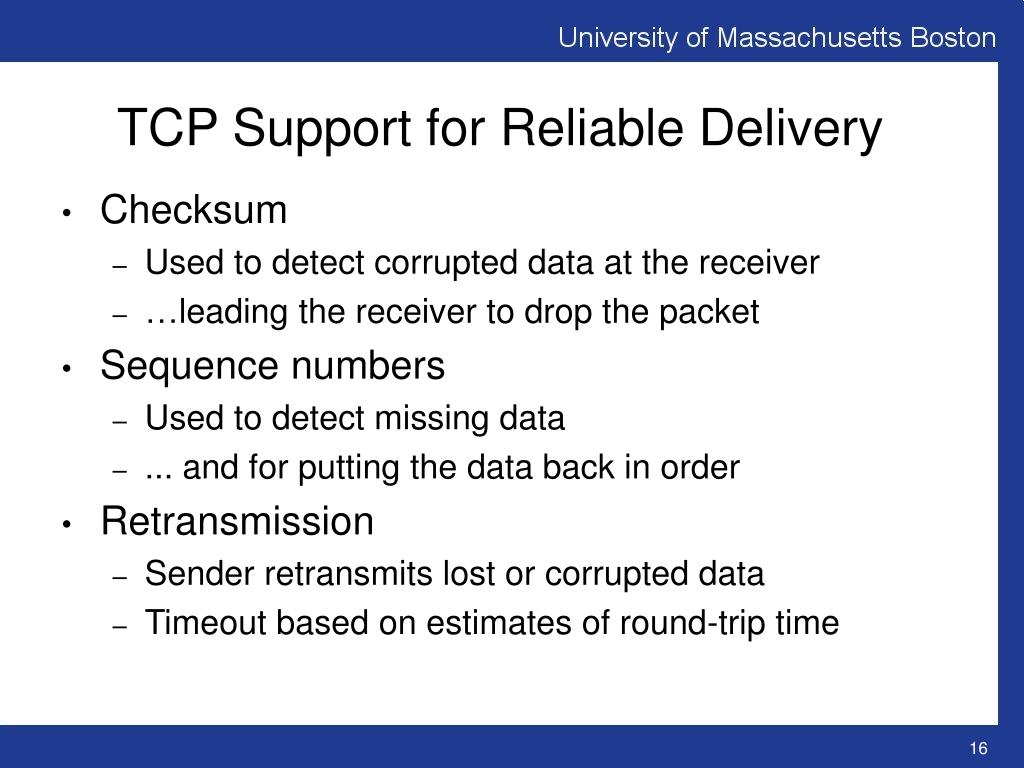 University of Massachusetts Boston

TCP Support for Reliable Delivery

• Checksum
– Used to detect corrupted data at the receiver
– …leading the receiver to drop the packet
• Sequence numbers
– Used to detect missing data
– ... and for putting the data back in order
• Retransmission
– Sender retransmits lost or corrupted data
– Timeout based on estimates of round-trip time

16